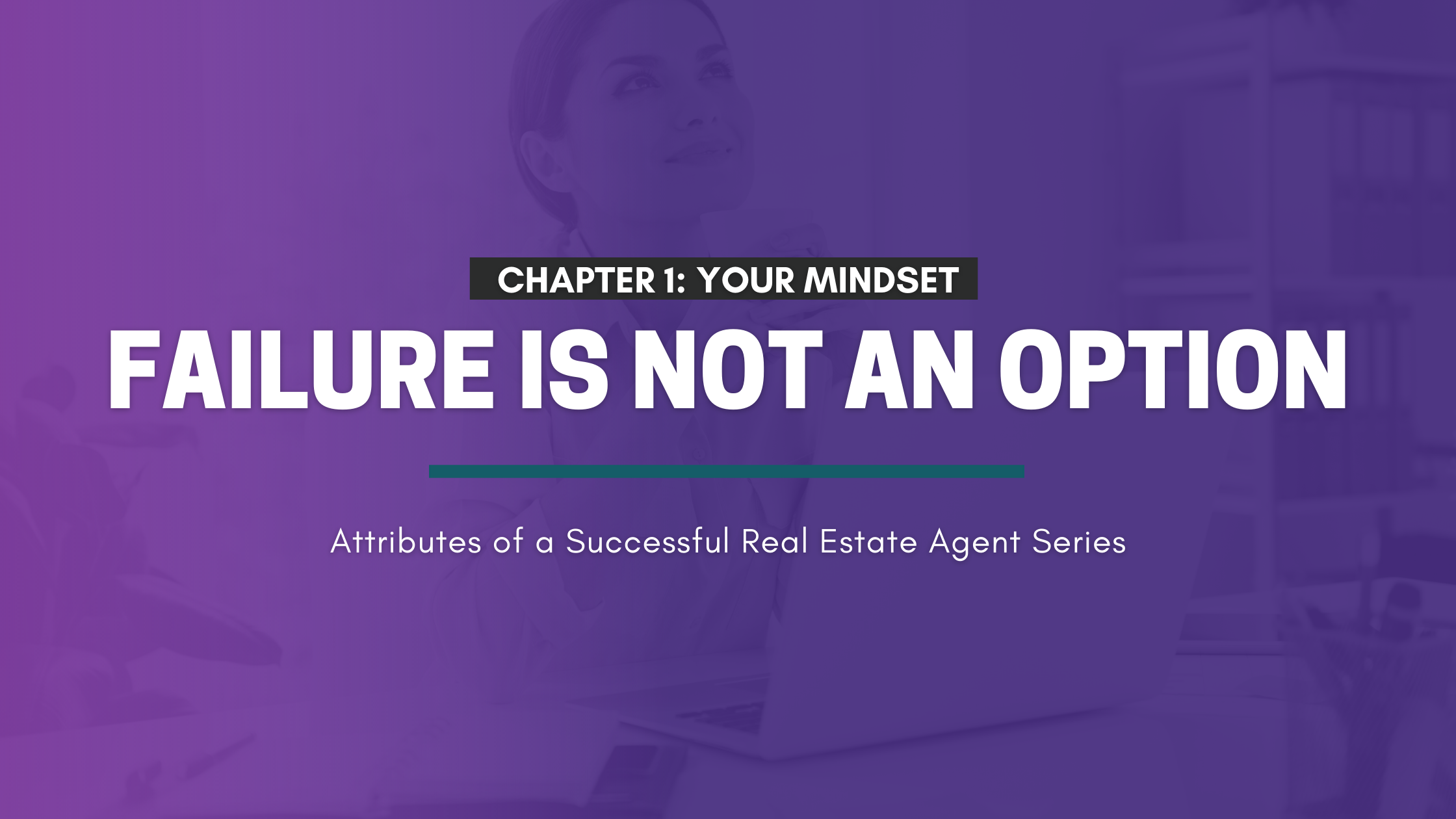 CHAPTER 1: YOUR MINDSET

FAILURE IS NOT AN OPTION

Attributes of a Successful Real Estate Agent Series